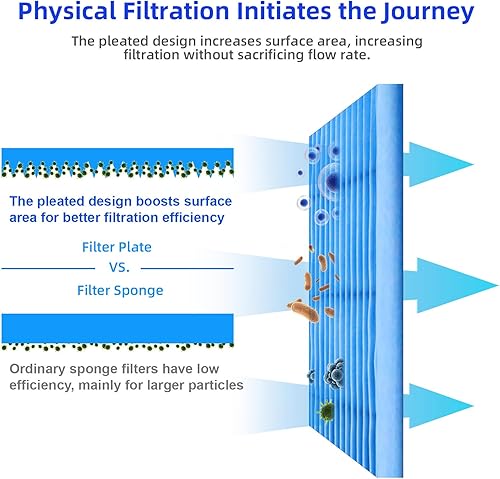 Physical Filtration Initiates the Journey

The pleated design increases surface area, increasing filtration without sacrificing flow rate.

The pleated design boosts surface area for better filtration efficiency

Filter Plate

VS.

Filter Sponge

Ordinary sponge filters have low efficiency, mainly for larger particles